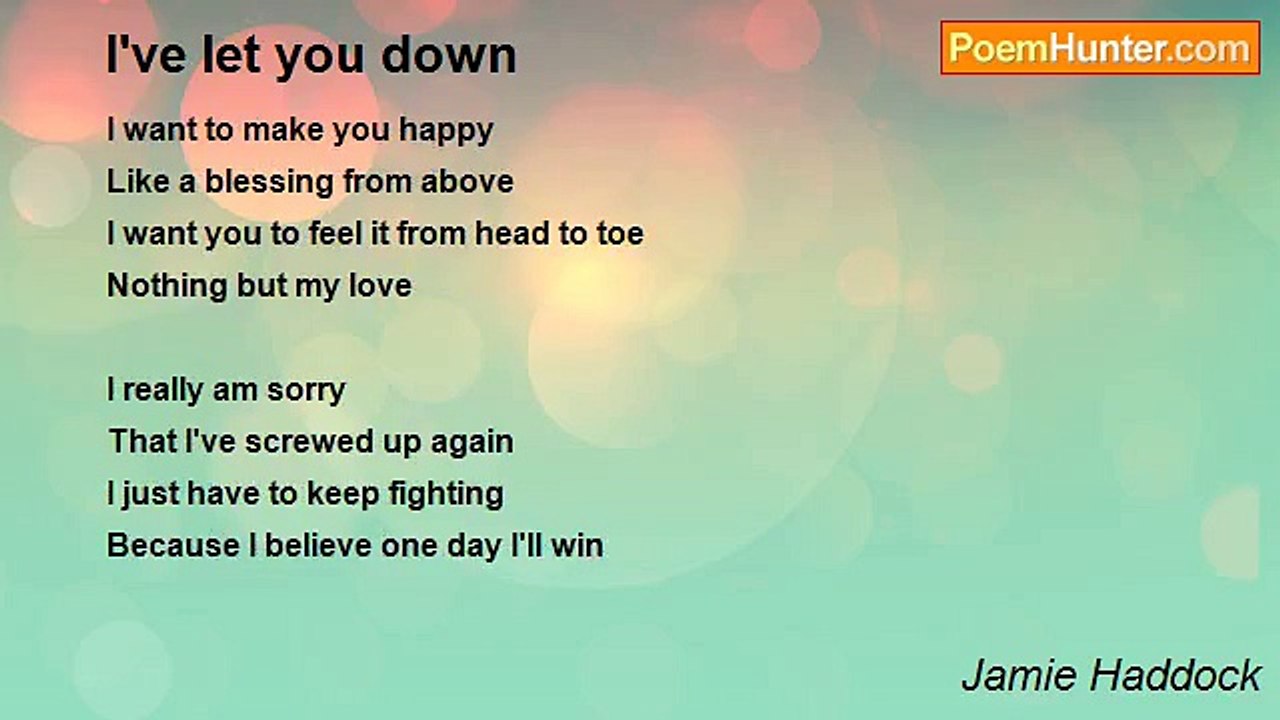 I've let you down

PoemHunter.com

I want to make you happy
Like a blessing from above
I want you to feel it from head to toe
Nothing but my love

I really am sorry
That I've screwed up again
I just have to keep fighting
Because I believe one day I'll win

Jamie Haddock